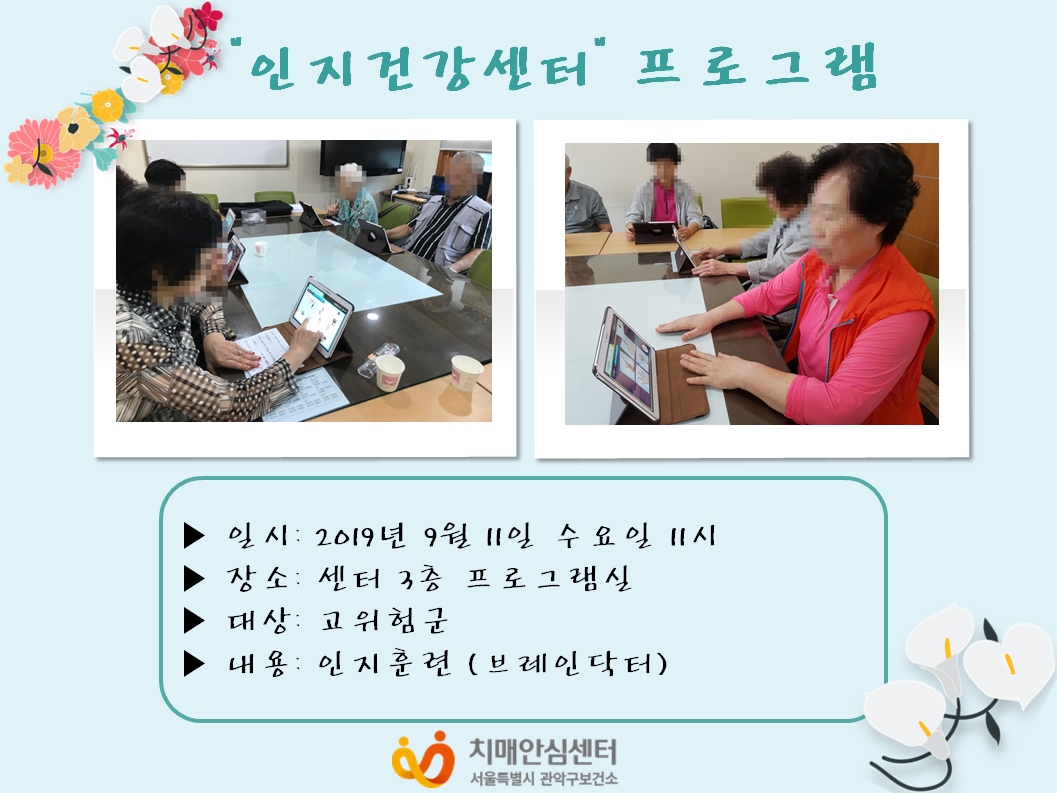 "인지건강센터" 프로그램

▶ 일시: 2019년 9월 11일 수요일 11시
▶ 장소: 센터 3층 프로그램실
▶ 대상: 고위험군
▶ 내용: 인지훈련 (브레인닥터)

치매안심센터
서울특별시 관악구보건소